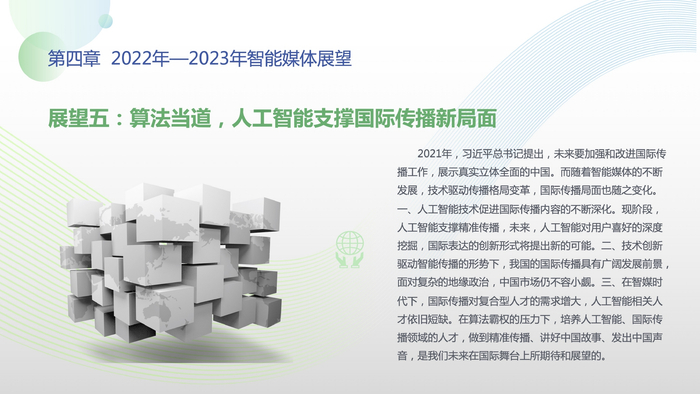 第四章 2022年—2023年智能媒体展望

展望五：算法当道，人工智能支撑国际传播新局面

2021年，习近平总书记提出，未来要加强和改进国际传播工作，展示真实立体全面的中国。而随着智能媒体的不断发展，技术驱动传播格局变革，国际传播局面也随之变化。一、人工智能技术促进国际传播内容的不断深化。现阶段，人工智能支撑精准传播，未来，人工智能对用户喜好的深度挖掘，国际表达的创新形式将提出新的可能。二、技术创新驱动智能传播的形势下，我国的国际传播具有广阔发展前景，面对复杂的地缘政治，中国市场仍不容小觑。三、在智媒时代下，国际传播对复合型人才的需求增大，人工智能相关人才依旧短缺。在算法霸权的压力下，培养人工智能、国际传播领域的人才，做到精准传播、讲好中国故事、发出中国声音，是我们未来在国际舞台上所期待和展望的。